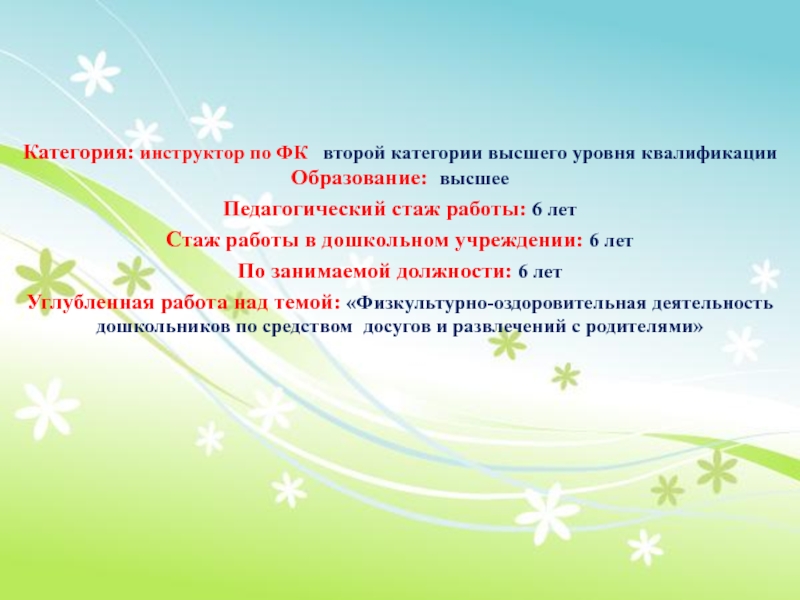 Категория: инструктор по ФК второй категории высшего уровня квалификации
Образование: высшее
Педагогический стаж работы: 6 лет
Стаж работы в дошкольном учреждении: 6 лет
По занимаемой должности: 6 лет
Углубленная работа над темой: «Физкультурно-оздоровительная деятельность дошкольников по средством досугов и развлечений с родителями»